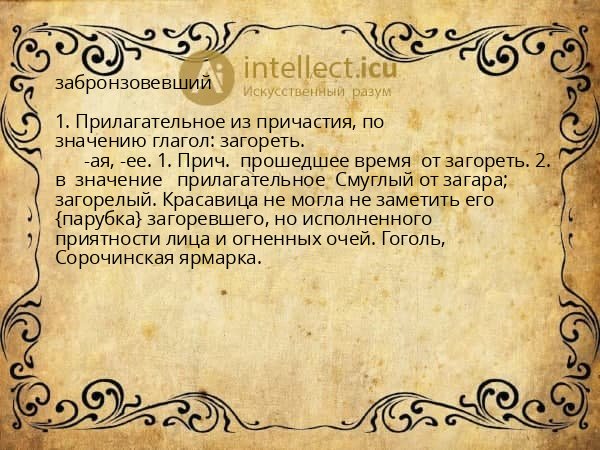 intellect.icu
Искусственный разум

забронзовевший

1. Прилагательное из причастия, по значению глагол: загореть.

-ая, -ее. 1. Прич. прошедшее время от загореть. 2. в значение прилагательное Смуглый от загара; загорелый. Красавица не могла не заметить его {парубка} загоревшего, но исполненного приятности лица и огненных очей. Гоголь, Сорочинская ярмарка.